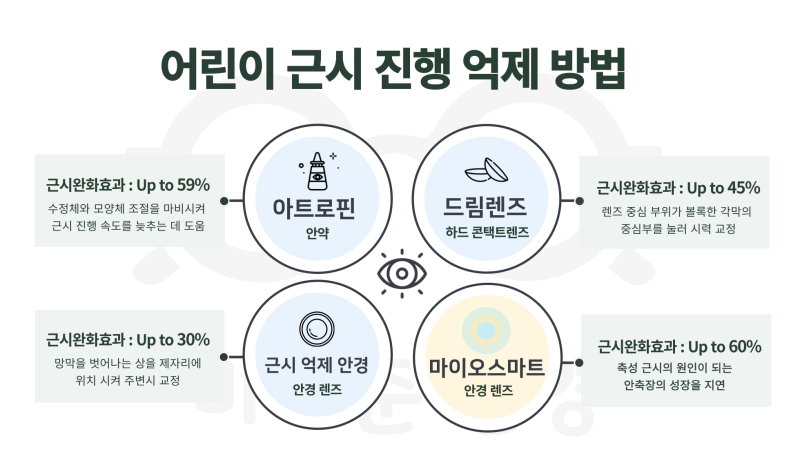 어린이 근시 진행 억제 방법

근시완화효과 : Up to 59%
수정체와 모양체 조절을 마비시켜 근시 진행 속도를 늦추는 데 도움

아트로핀
안약

드림렌즈
하드 콘택트렌즈

근시완화효과 : Up to 45%
렌즈 중심 부위가 볼록한 각막의 중심부를 눌러 시력 교정

근시완화효과 : Up to 30%
망막을 벗어나는 상을 제자리에 위치 시켜 주변시 교정

근시 억제 안경
안경 렌즈

마이오스마트
안경 렌즈

근시완화효과 : Up to 60%
축성 근시의 원인이 되는 안축장의 성장을 지연